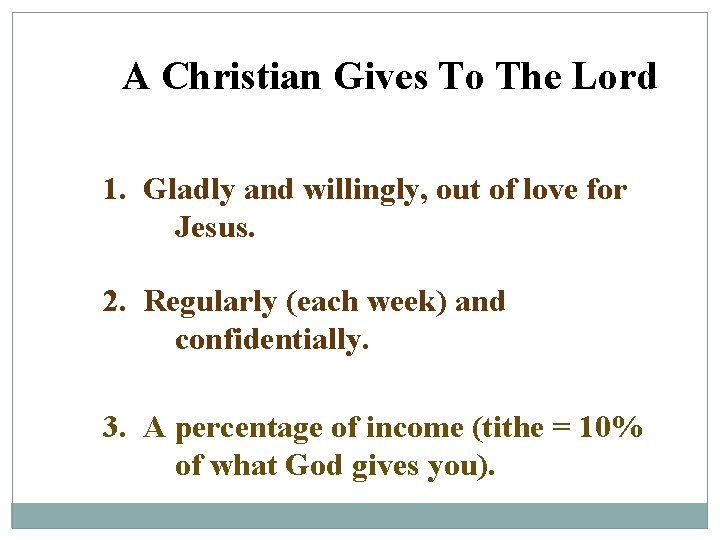 A Christian Gives To The Lord

1. Gladly and willingly, out of love for Jesus.

2. Regularly (each week) and confidentially.

3. A percentage of income (tithe = 10% of what God gives you).